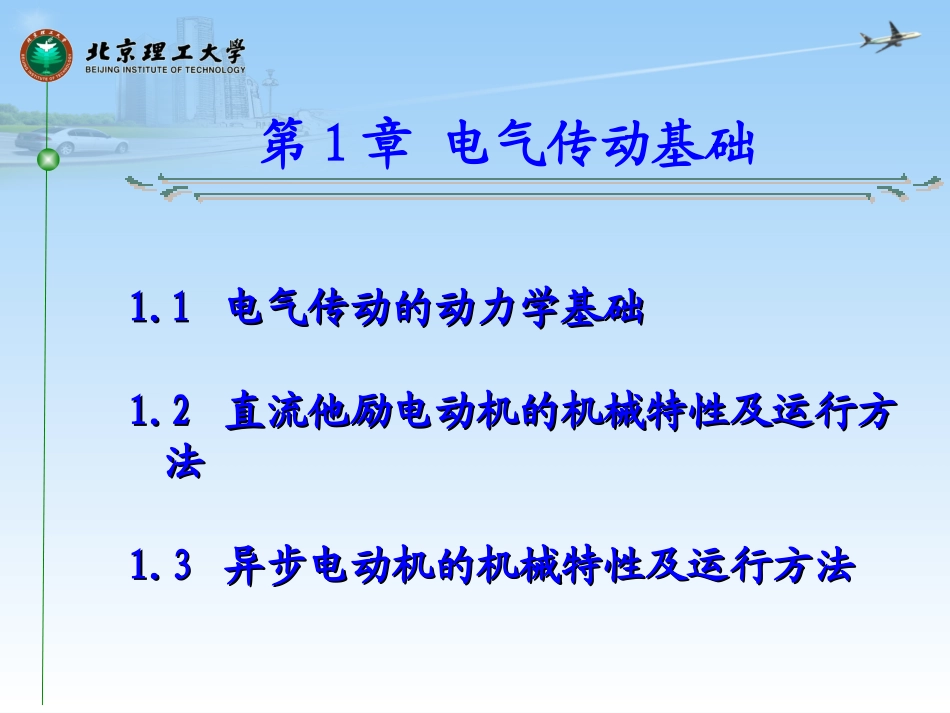 北京理工大学
BEIJING INSTITUTE OF TECHNOLOGY

第 1 章 电气传动基础

1.1 电气传动的动力学基础

1.2 直流他励电动机的机械特性及运行方法

1.3 异步电动机的机械特性及运行方法